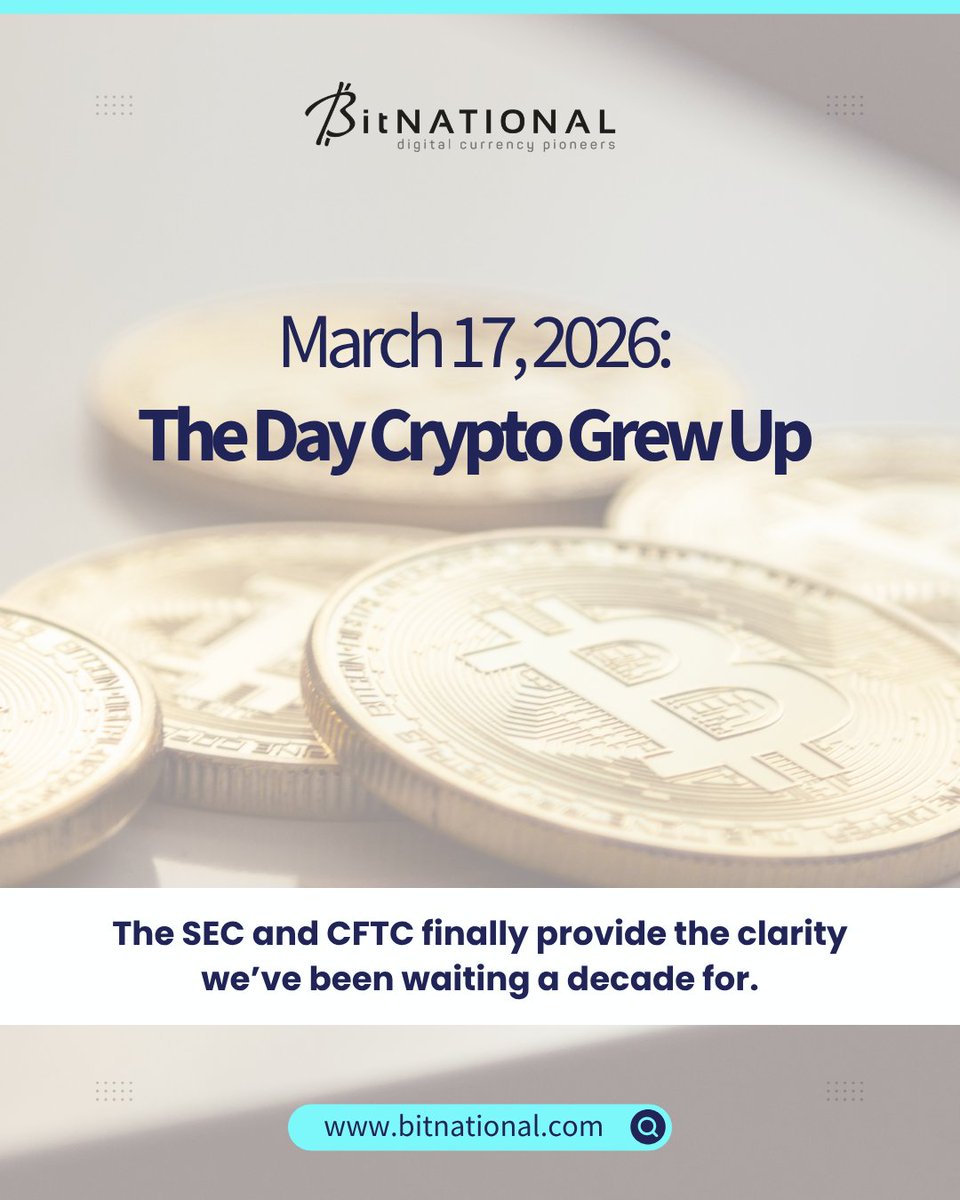 BitNATIONAL
digital currency pioneers

March 17, 2026:
The Day Crypto Grew Up

The SEC and CFTC finally provide the clarity we've been waiting a decade for.

www.bitnational.com